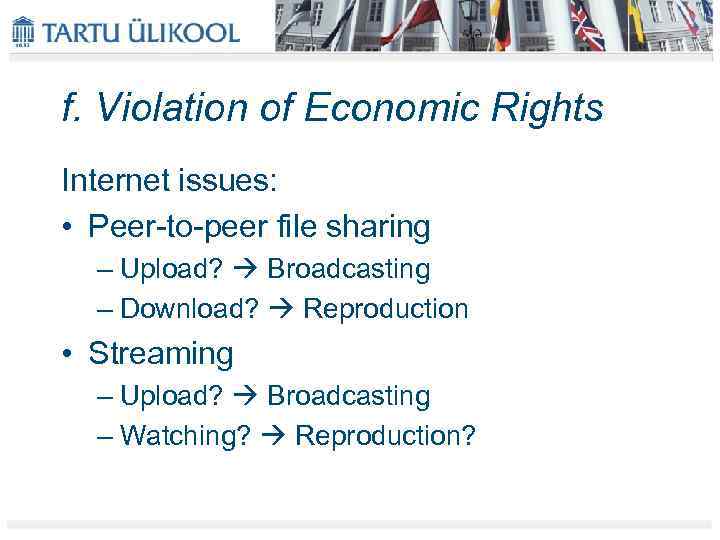 TARTU ÜLIKOOL

f. Violation of Economic Rights

Internet issues:

• Peer-to-peer file sharing
  – Upload? → Broadcasting
  – Download? → Reproduction
• Streaming
  – Upload? → Broadcasting
  – Watching? → Reproduction?